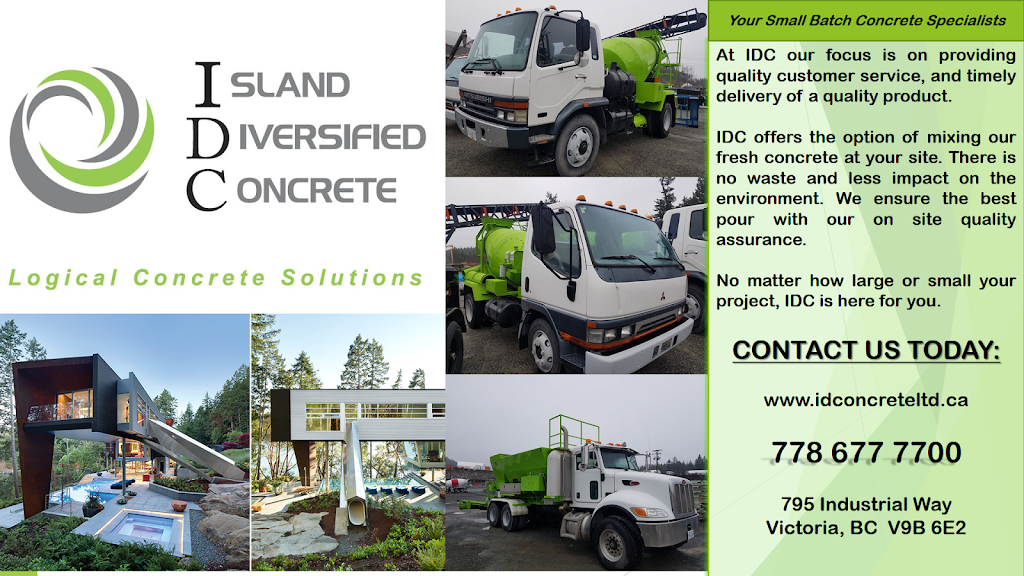 ISLAND
DIVERSIFIED
CONCRETE

Logical Concrete Solutions

Your Small Batch Concrete Specialists

At IDC our focus is on providing quality customer service, and timely delivery of a quality product.

IDC offers the option of mixing our fresh concrete at your site. There is no waste and less impact on the environment. We ensure the best pour with our on site quality assurance.

No matter how large or small your project, IDC is here for you.

CONTACT US TODAY:

www.idconcreteltd.ca

778 677 7700

795 Industrial Way
Victoria, BC V9B 6E2